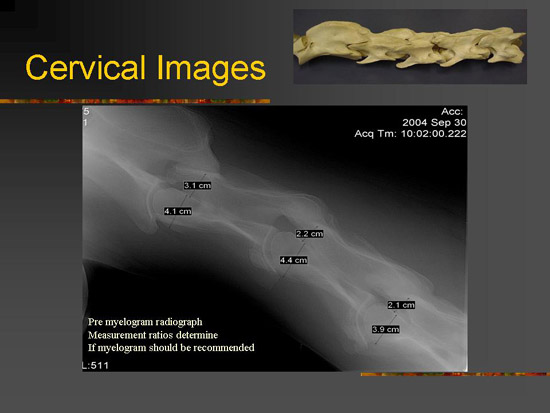 Cervical Images

5
1

Acc:
2004 Sep 30
Acq Tm: 10:02:00.222

3.1 cm
4.1 cm
2.2 cm
4.4 cm
2.1 cm
3.9 cm

Pre myelogram radiograph
Measurement ratios determine
If myelogram should be recommended

L:511